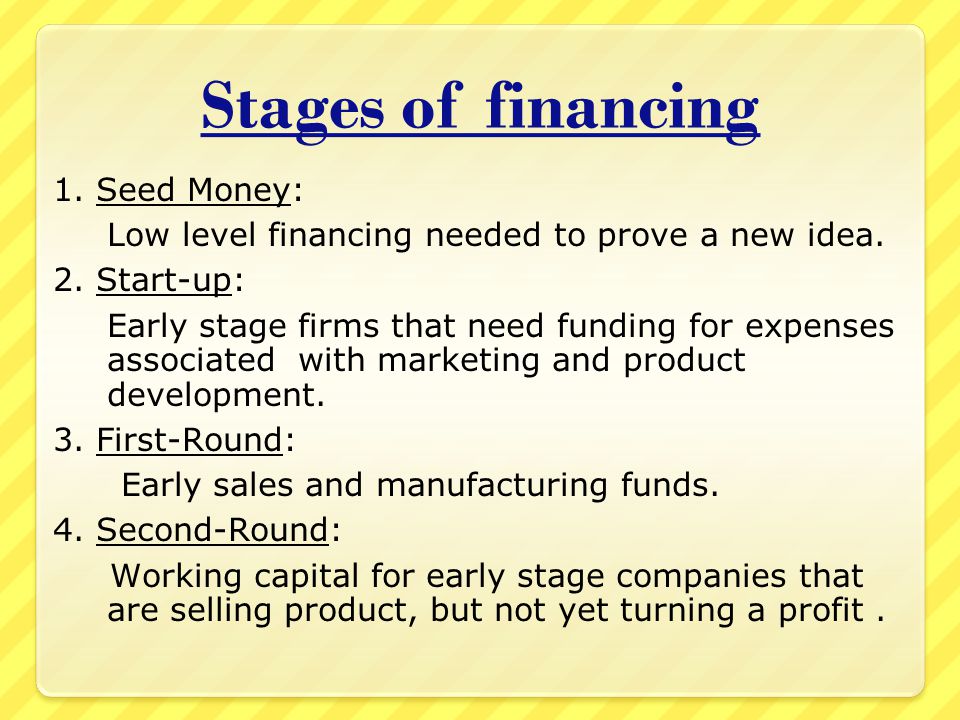 Stages of financing

1. Seed Money:

Low level financing needed to prove a new idea.

2. Start-up:

Early stage firms that need funding for expenses associated with marketing and product development.

3. First-Round:

Early sales and manufacturing funds.

4. Second-Round:

Working capital for early stage companies that are selling product, but not yet turning a profit .